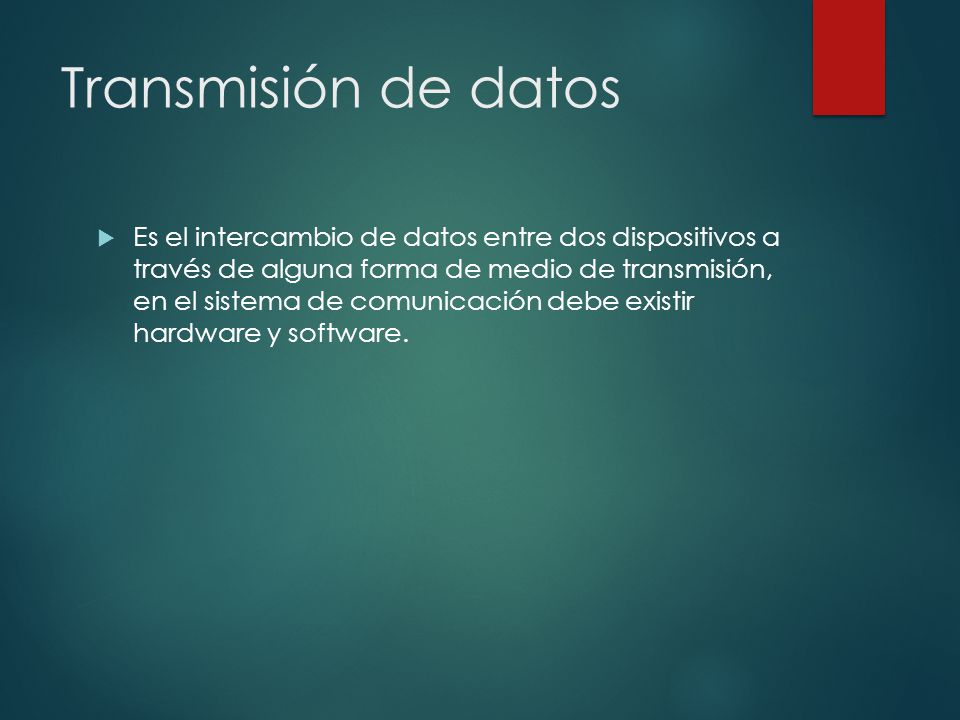 Transmisión de datos

Es el intercambio de datos entre dos dispositivos a través de alguna forma de medio de transmisión, en el sistema de comunicación debe existir hardware y software.